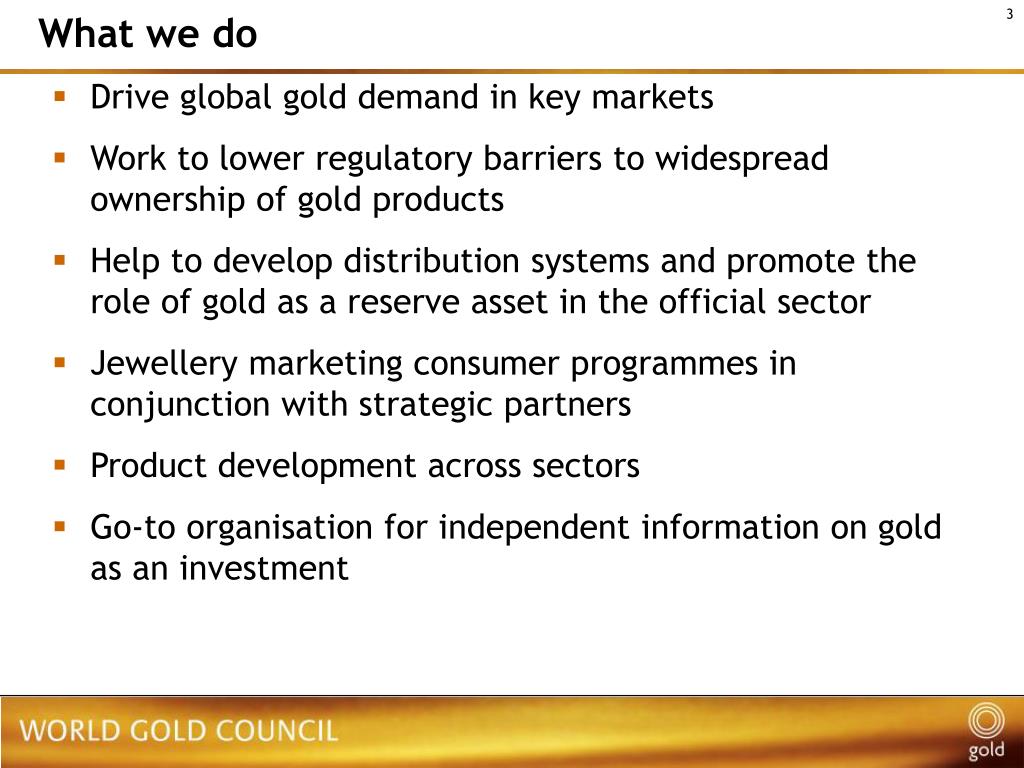 What we do

3

- Drive global gold demand in key markets
- Work to lower regulatory barriers to widespread ownership of gold products
- Help to develop distribution systems and promote the role of gold as a reserve asset in the official sector
- Jewellery marketing consumer programmes in conjunction with strategic partners
- Product development across sectors
- Go-to organisation for independent information on gold as an investment

WORLD GOLD COUNCIL

gold